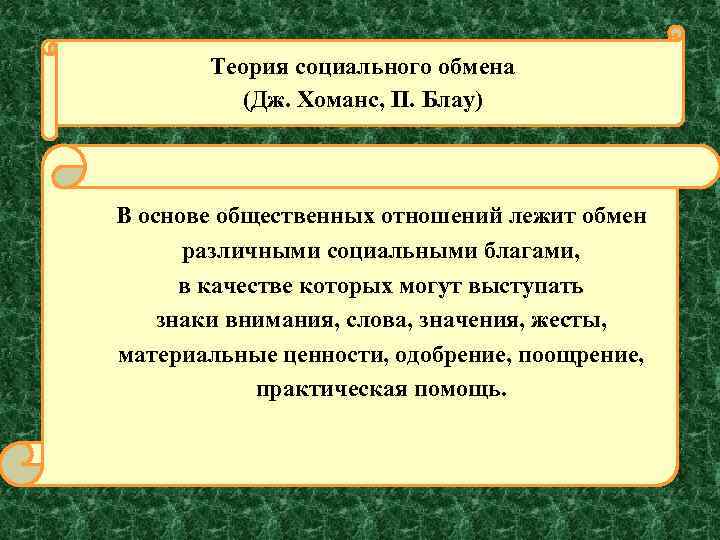 Теория социального обмена
(Дж. Хоманс, П. Блау)

В основе общественных отношений лежит обмен различными социальными благами, в качестве которых могут выступать знаки внимания, слова, значения, жесты, материальные ценности, одобрение, поощрение, практическая помощь.